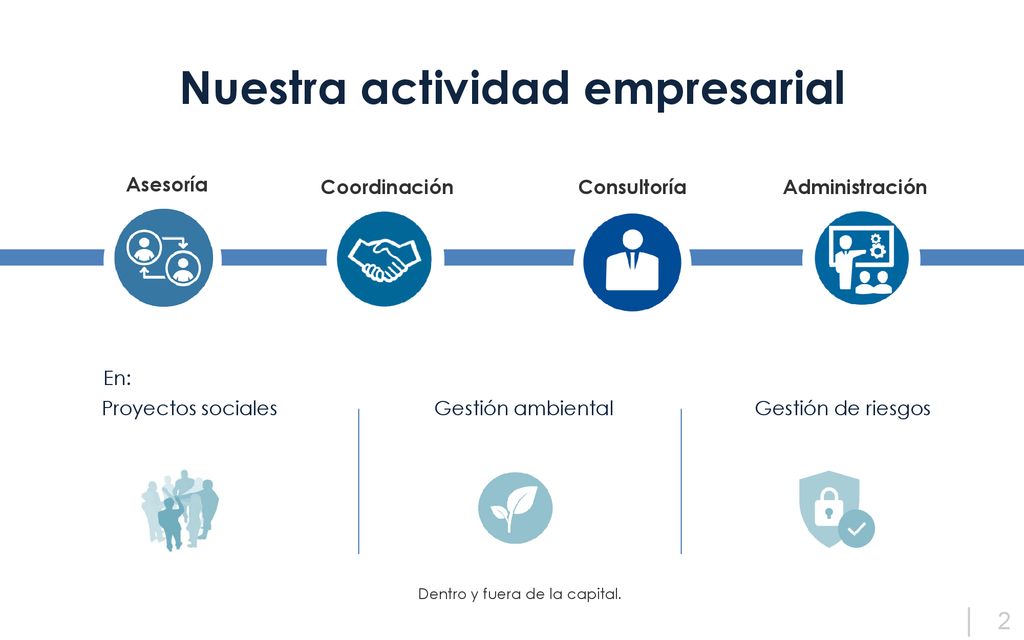 Nuestra actividad empresarial

Asesoría

Coordinación

Consultoría

Administración

En:

Proyectos sociales

Gestión ambiental

Gestión de riesgos

Dentro y fuera de la capital.

2